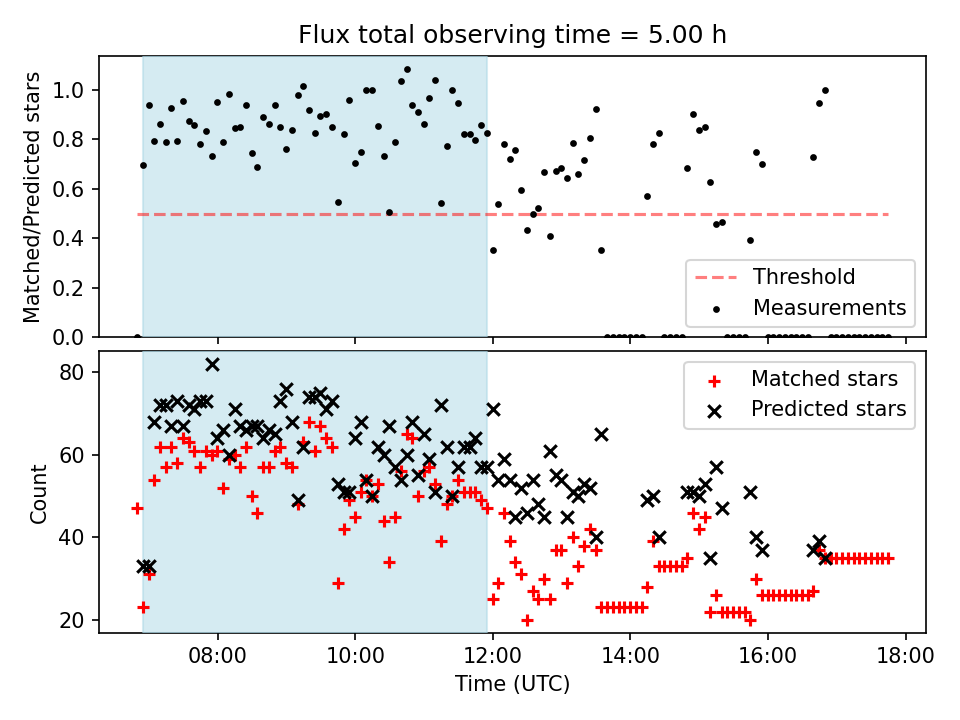 Flux total observing time = 5.00 h

Matched/Predicted stars

1.0
0.8
0.6
0.4
0.2
0.0

Threshold
Measurements

Count

80
60
40
20

Matched stars
Predicted stars

08:00
10:00
12:00
14:00
16:00
18:00

Time (UTC)